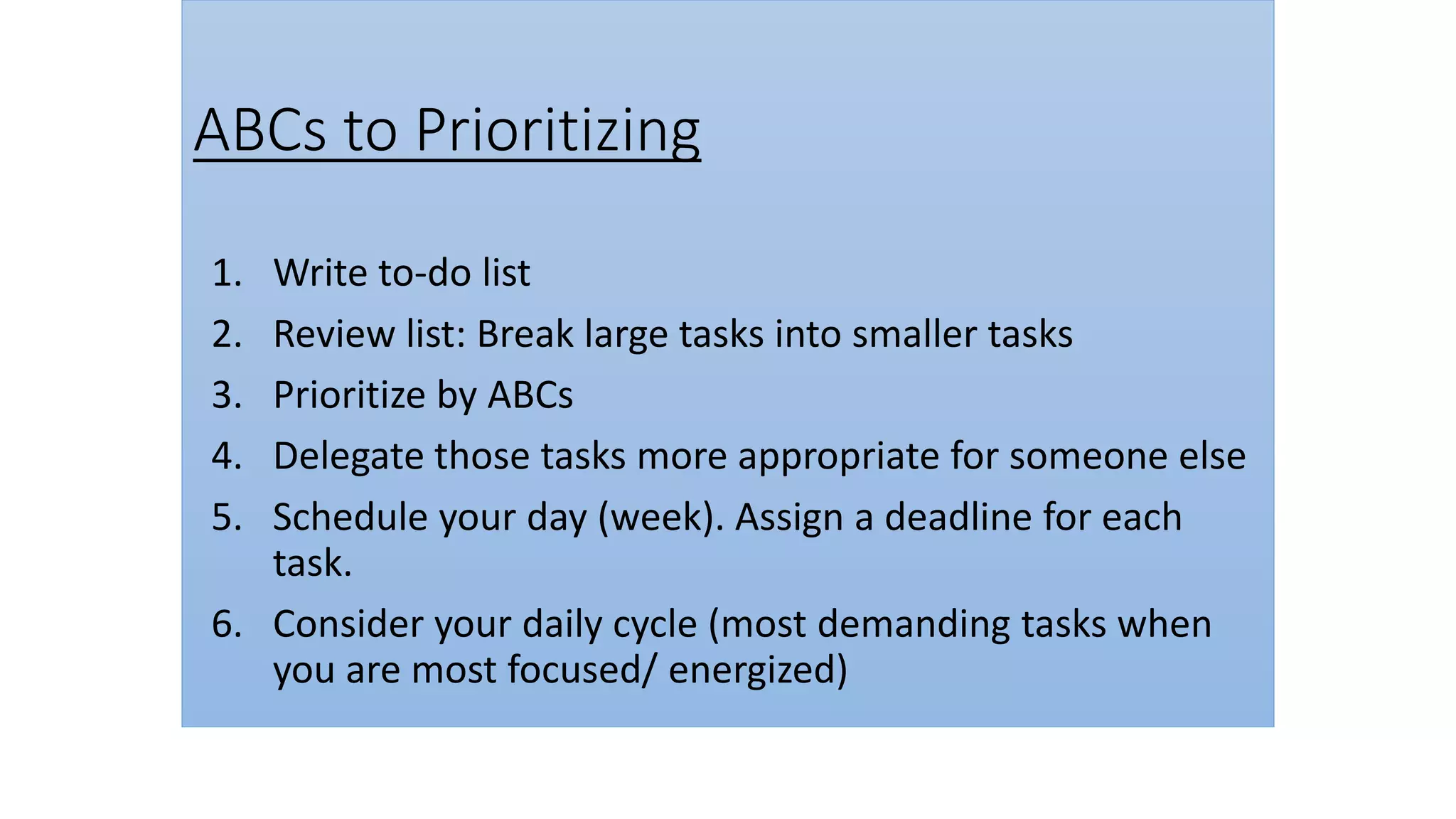 ABCs to Prioritizing

1. Write to-do list
2. Review list: Break large tasks into smaller tasks
3. Prioritize by ABCs
4. Delegate those tasks more appropriate for someone else
5. Schedule your day (week). Assign a deadline for each task.
6. Consider your daily cycle (most demanding tasks when you are most focused/ energized)